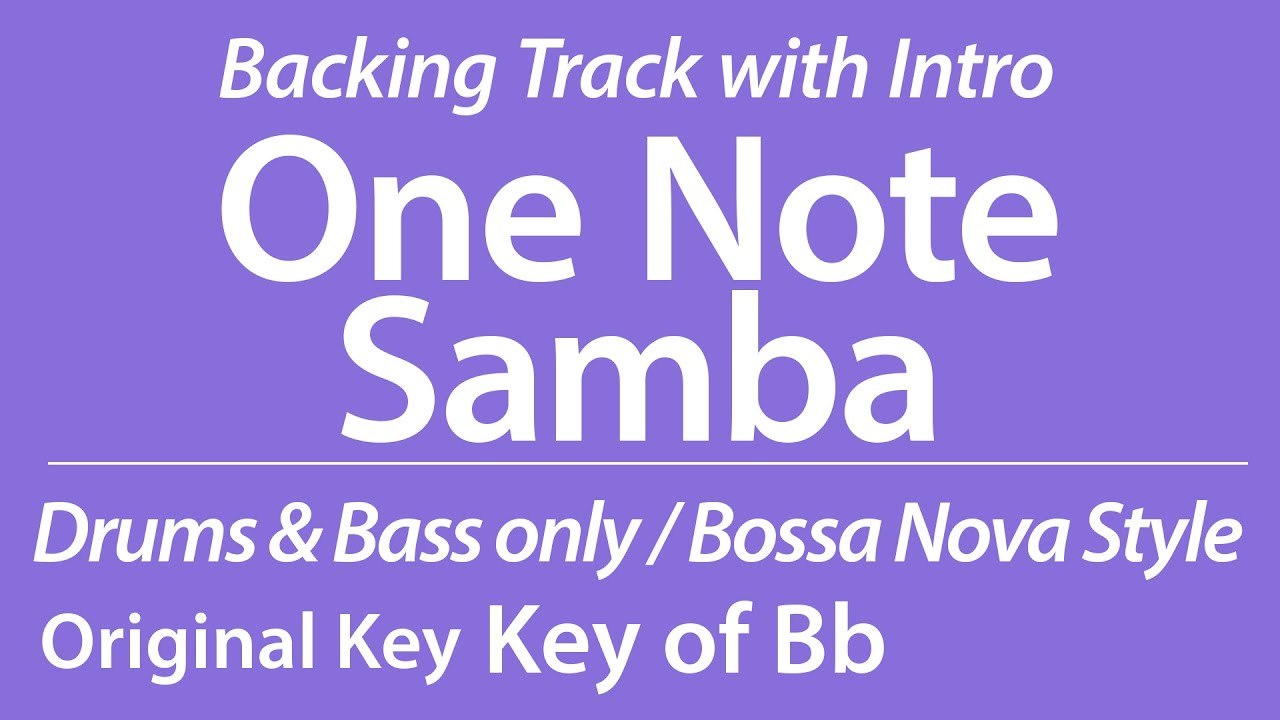 Backing Track with Intro

One Note Samba

Drums & Bass only / Bossa Nova Style

Original Key Key of Bb